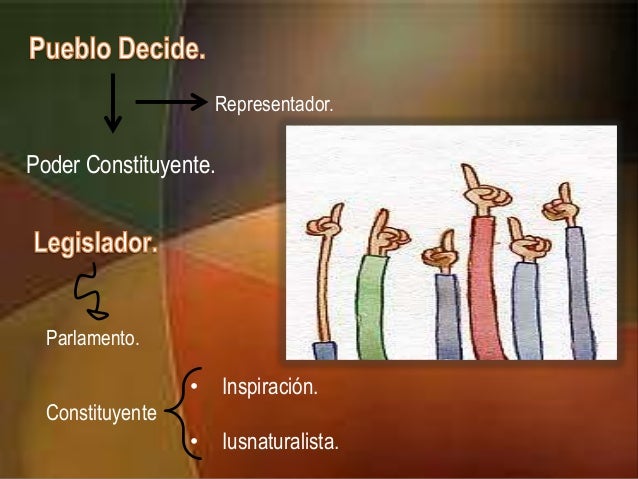 Pueblo Decide.

Representador.

Poder Constituyente.

Legislador.

Parlamento.

Constituyente

• Inspiración.

• Iusnaturalista.